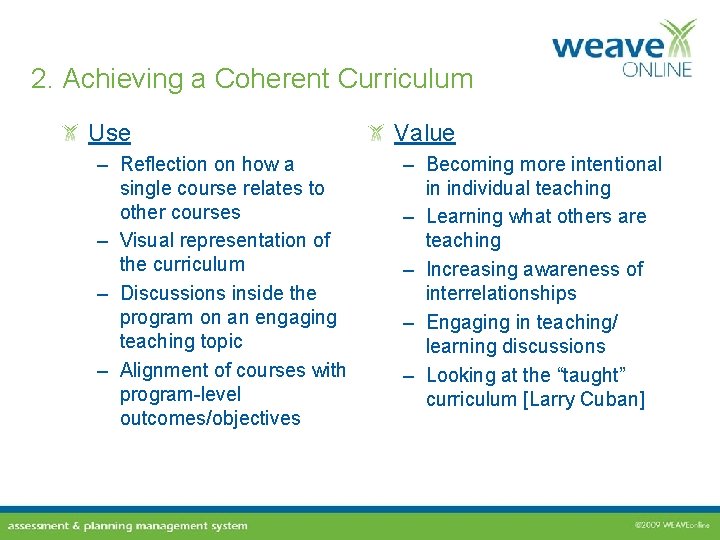 weave ONLINE

2. Achieving a Coherent Curriculum

Use
– Reflection on how a single course relates to other courses
– Visual representation of the curriculum
– Discussions inside the program on an engaging teaching topic
– Alignment of courses with program-level outcomes/objectives

Value
– Becoming more intentional in individual teaching
– Learning what others are teaching
– Increasing awareness of interrelationships
– Engaging in teaching/ learning discussions
– Looking at the “taught” curriculum [Larry Cuban]

assessment & planning management system

©2009 WEAVEonline